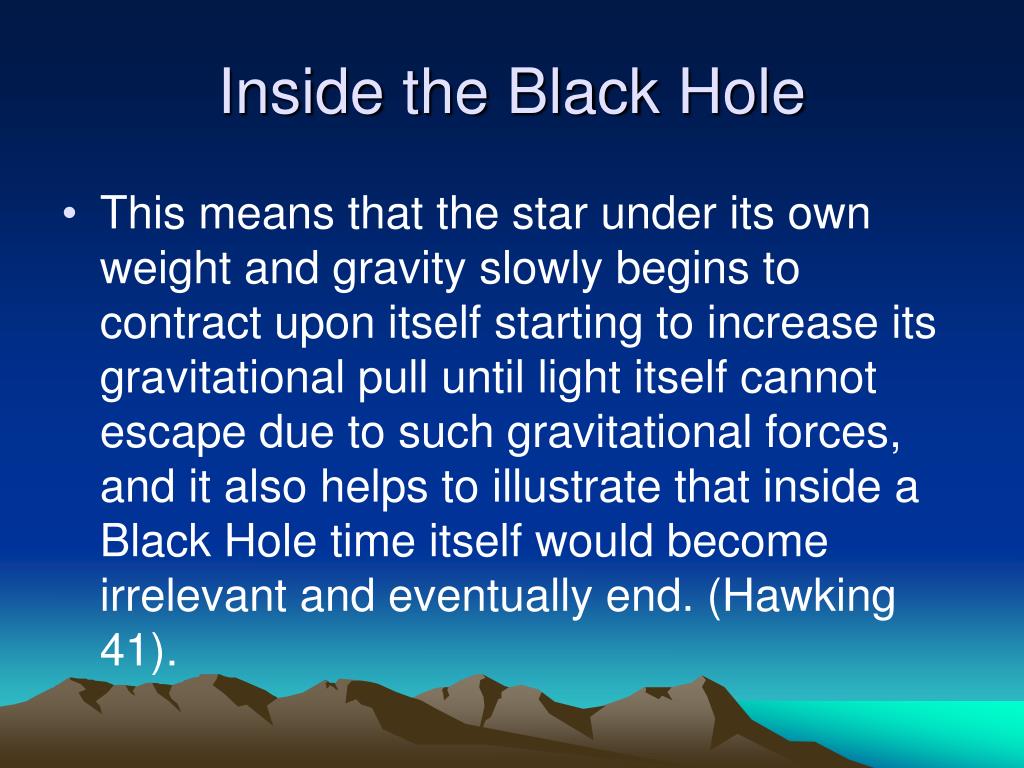 Inside the Black Hole

• This means that the star under its own weight and gravity slowly begins to contract upon itself starting to increase its gravitational pull until light itself cannot escape due to such gravitational forces, and it also helps to illustrate that inside a Black Hole time itself would become irrelevant and eventually end. (Hawking 41).